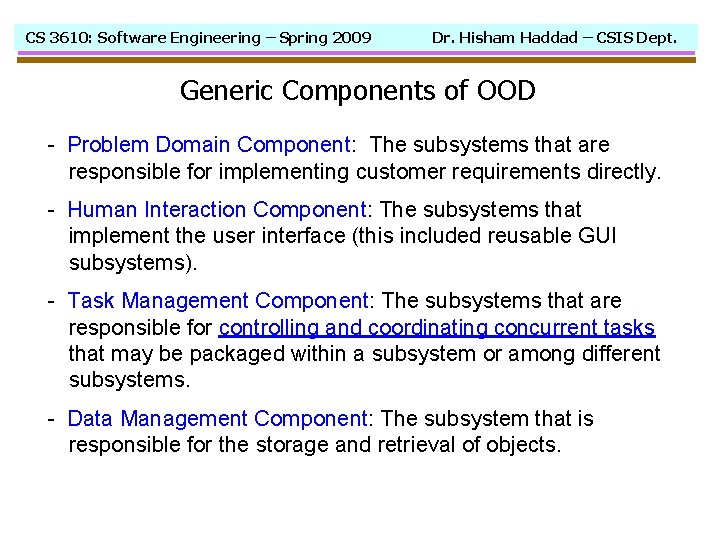 CS 3610: Software Engineering – Spring 2009 Dr. Hisham Haddad – CSIS Dept.

Generic Components of OOD

- Problem Domain Component: The subsystems that are responsible for implementing customer requirements directly.

- Human Interaction Component: The subsystems that implement the user interface (this included reusable GUI subsystems).

- Task Management Component: The subsystems that are responsible for controlling and coordinating concurrent tasks that may be packaged within a subsystem or among different subsystems.

- Data Management Component: The subsystem that is responsible for the storage and retrieval of objects.